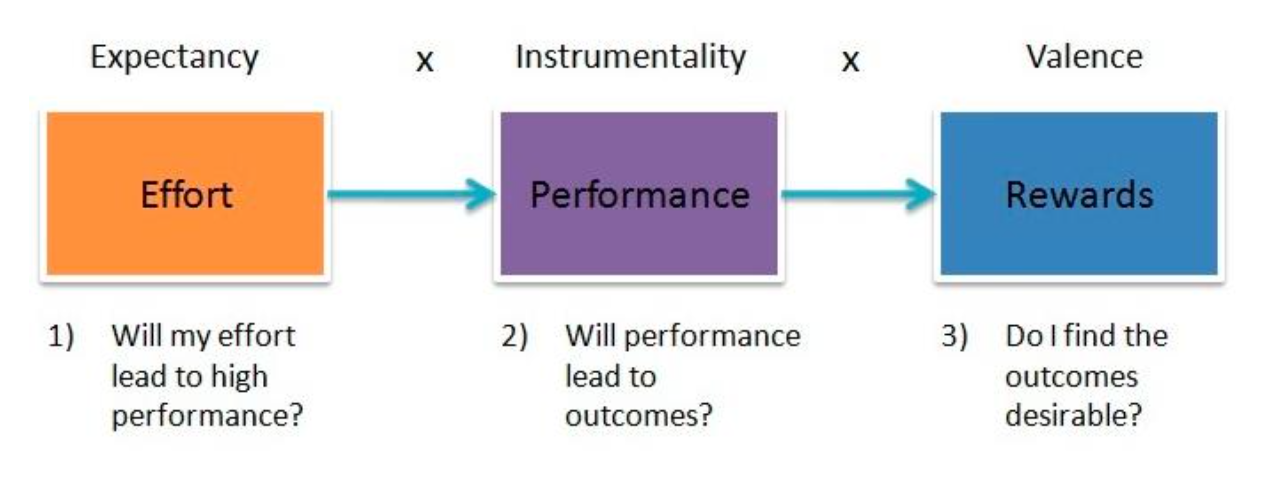 Expectancy x Instrumentality x Valence

Effort

Performance

Rewards

1) Will my effort lead to high performance?

2) Will performance lead to outcomes?

3) Do I find the outcomes desirable?